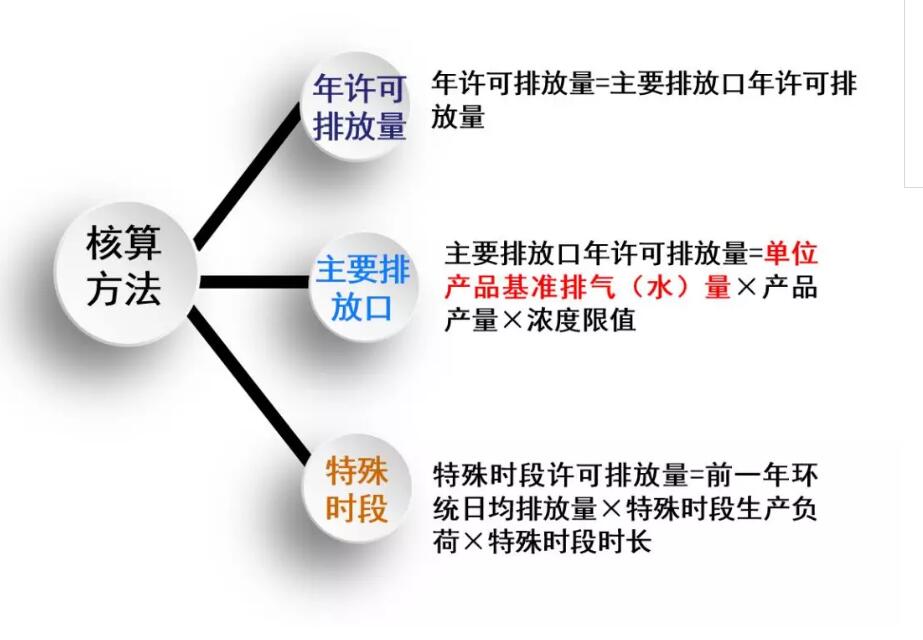 核算方法

年许可排放量

年许可排放量=主要排放口年许可排放量

主要排放口

主要排放口年许可排放量=单位产品基准排气（水）量×产品产量×浓度限值

特殊时段

特殊时段许可排放量=前一年环统日均排放量×特殊时段生产负荷×特殊时段时长